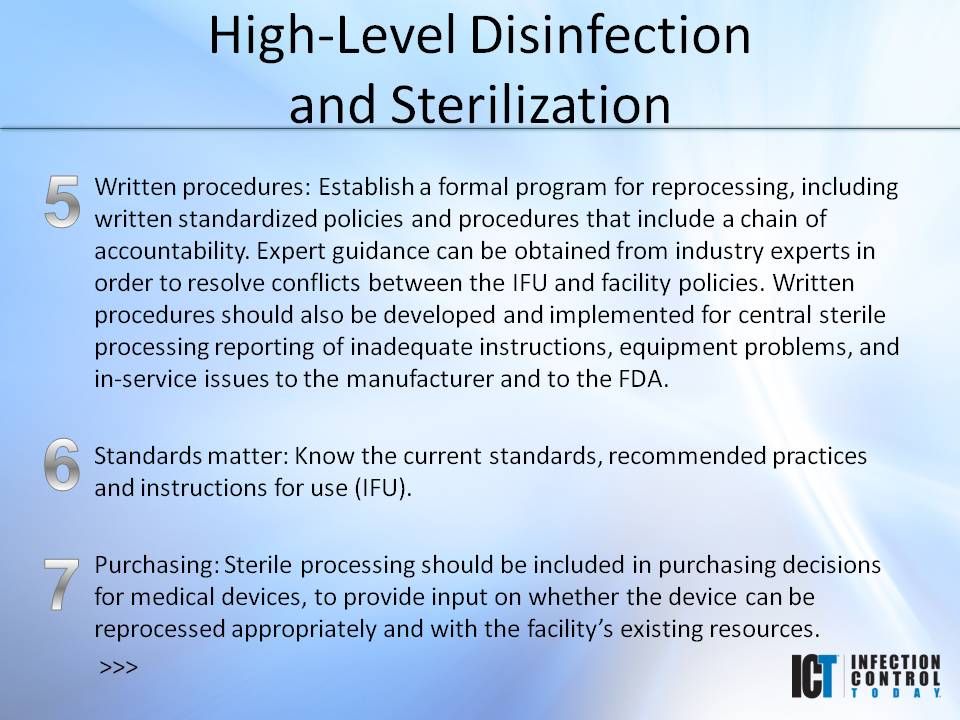 High-Level Disinfection and Sterilization

5 Written procedures: Establish a formal program for reprocessing, including written standardized policies and procedures that include a chain of accountability. Expert guidance can be obtained from industry experts in order to resolve conflicts between the IFU and facility policies. Written procedures should also be developed and implemented for central sterile processing reporting of inadequate instructions, equipment problems, and in-service issues to the manufacturer and to the FDA.

6 Standards matter: Know the current standards, recommended practices and instructions for use (IFU).

7 Purchasing: Sterile processing should be included in purchasing decisions for medical devices, to provide input on whether the device can be reprocessed appropriately and with the facility's existing resources.

>>>

ICT INFECTION CONTROL TODAY